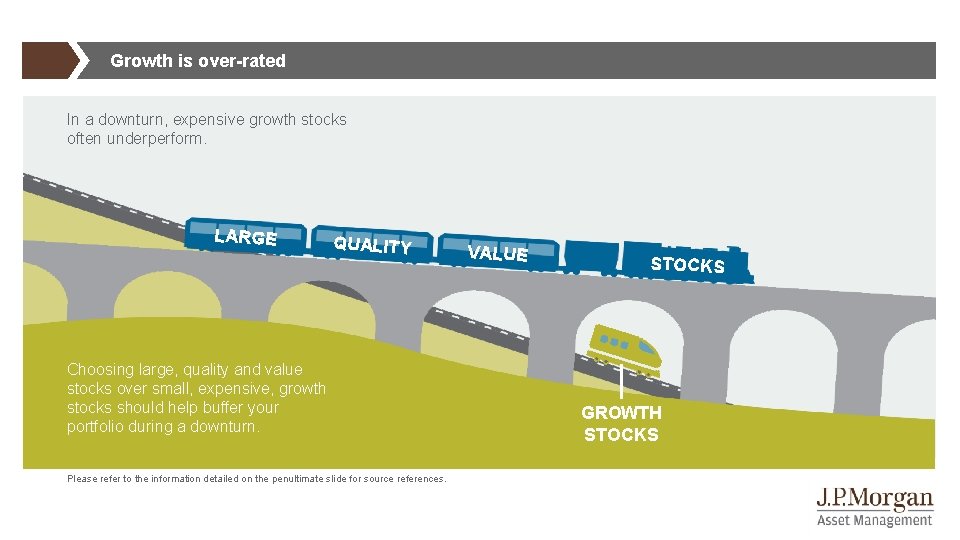 Growth is over-rated

In a downturn, expensive growth stocks often underperform.

LARGE QUALITY VALUE STOCKS

Choosing large, quality and value stocks over small, expensive, growth stocks should help buffer your portfolio during a downturn.

GROWTH STOCKS

Please refer to the information detailed on the penultimate slide for source references.

J.P.Morgan
Asset Management